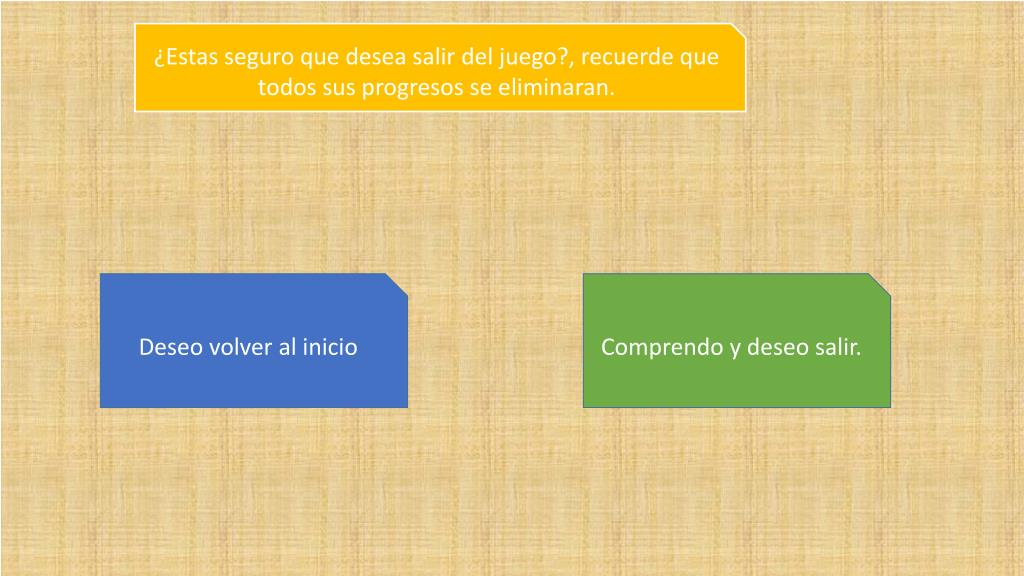 ¿Estas seguro que desea salir del juego?, recuerde que todos sus progresos se eliminaran.

Deseo volver al inicio

Comprendo y deseo salir.